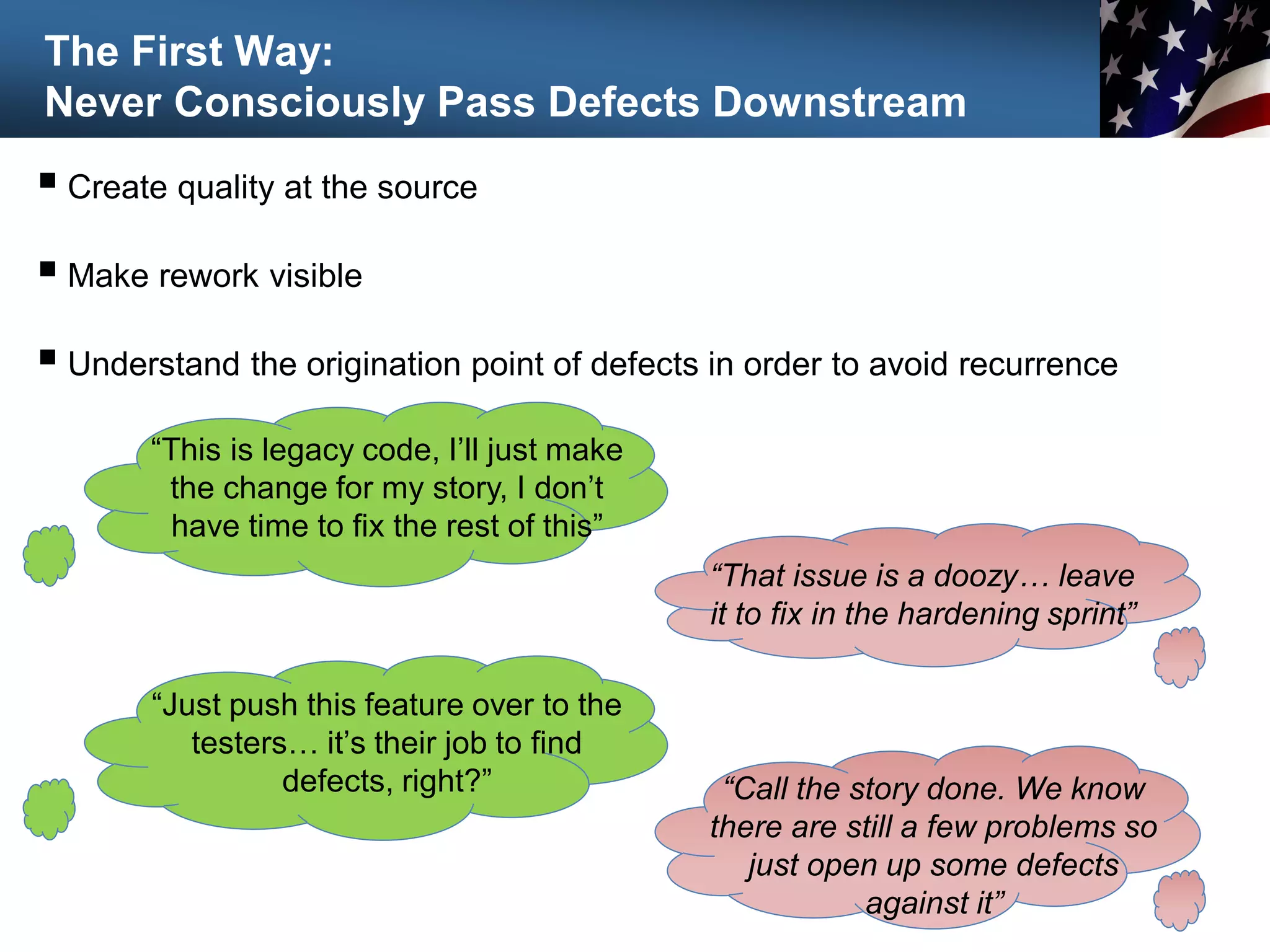 The First Way:
Never Consciously Pass Defects Downstream

■ Create quality at the source

■ Make rework visible

■ Understand the origination point of defects in order to avoid recurrence

“This is legacy code, I’ll just make the change for my story, I don’t have time to fix the rest of this”

“That issue is a doozy… leave it to fix in the hardening sprint”

“Just push this feature over to the testers… it’s their job to find defects, right?”

“Call the story done. We know there are still a few problems so just open up some defects against it”